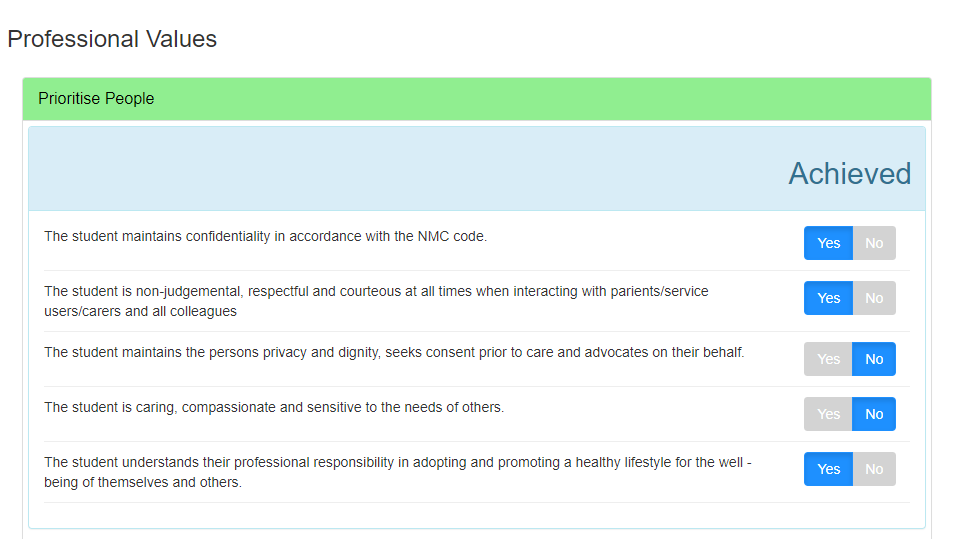 Professional Values

Prioritise People

Achieved

The student maintains confidentiality in accordance with the NMC code.

Yes No

The student is non-judgemental, respectful and courteous at all times when interacting with parients/service users/carers and all colleagues

Yes No

The student maintains the persons privacy and dignity, seeks consent prior to care and advocates on their behalf.

Yes No

The student is caring, compassionate and sensitive to the needs of others.

Yes No

The student understands their professional responsibility in adopting and promoting a healthy lifestyle for the well - being of themselves and others.

Yes No